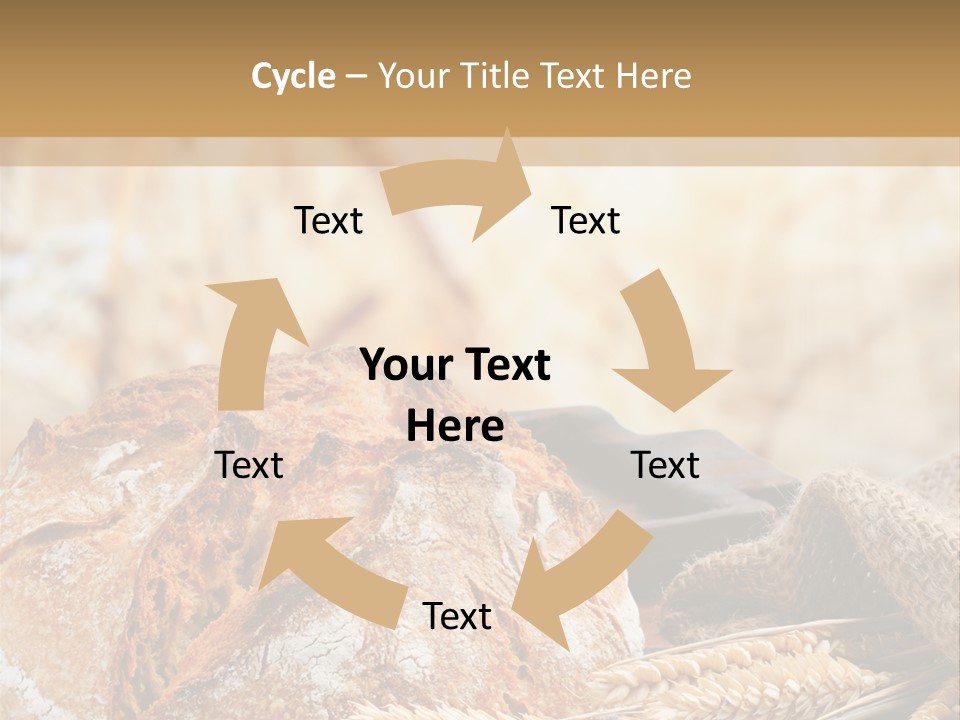 Cycle – Your Title Text Here

Text

Text

Your Text Here

Text

Text

Text